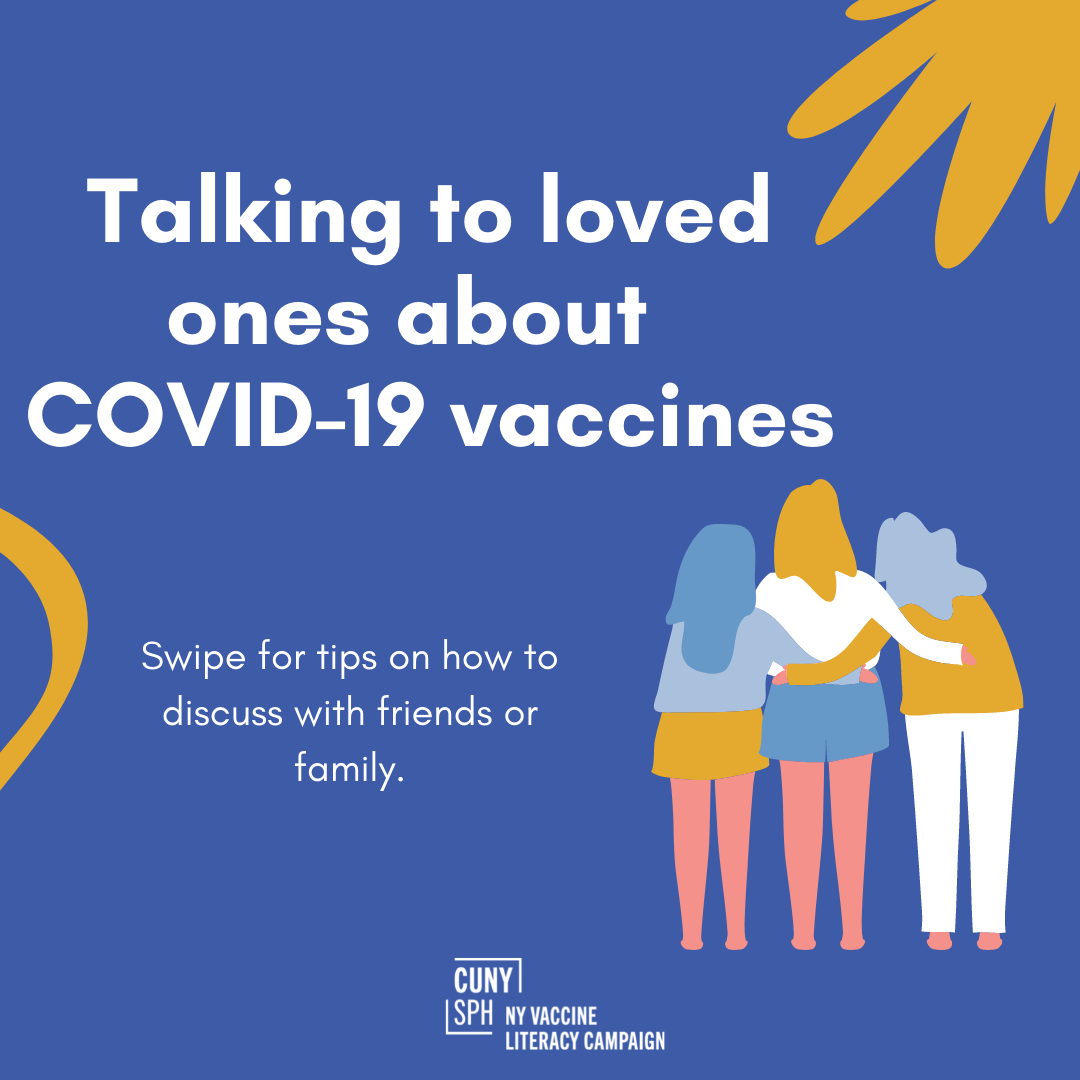 Talking to loved ones about COVID-19 vaccines

Swipe for tips on how to discuss with friends or family.

CUNY SPH NY VACCINE LITERACY CAMPAIGN